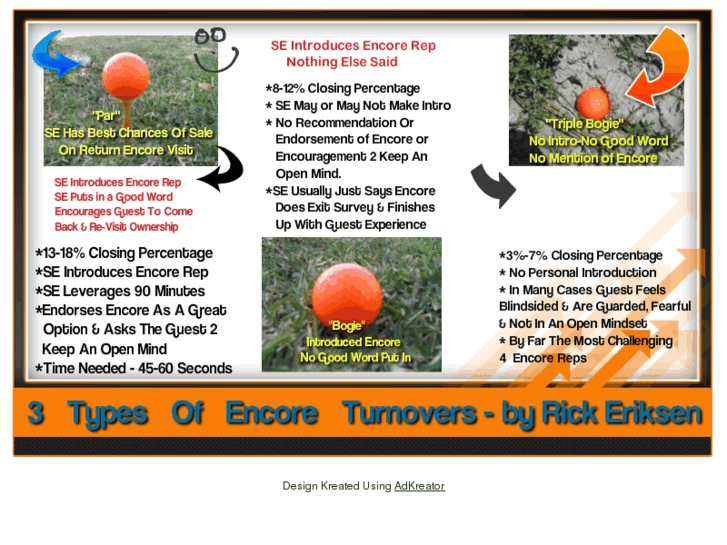 "Par"
SE Has Best Chances Of Sale On Return Encore Visit

SE Introduces Encore Rep
SE Puts in a Good Word
Encourages Guest To Come Back & Re-Visit Ownership

*13-18% Closing Percentage
*SE Introduces Encore Rep
*SE Leverages 90 Minutes
*Endorses Encore As A Great Option & Asks The Guest 2 Keep An Open Mind
*Time Needed - 45-60 Seconds

SE Introduces Encore Rep
Nothing Else Said

*8-12% Closing Percentage
* SE May or May Not Make Intro
* No Recommendation Or Endorsement of Encore or Encouragement 2 Keep An Open Mind.
*SE Usually Just Says Encore Does Exit Survey & Finishes Up With Guest Experience

"Bogie"
Introduced Encore
No Good Word Put In

"Triple Bogie"
No Intro-No Good Word
No Mention of Encore

*3%-7% Closing Percentage
* No Personal Introduction
* In Many Cases Guest Feels Blindsided & Are Guarded, Fearful & Not In An Open Mindset
* By Far The Most Challenging 4 Encore Reps

3 Types Of Encore Turnovers - by Rick Eriksen

Design Kreated Using AdKreator